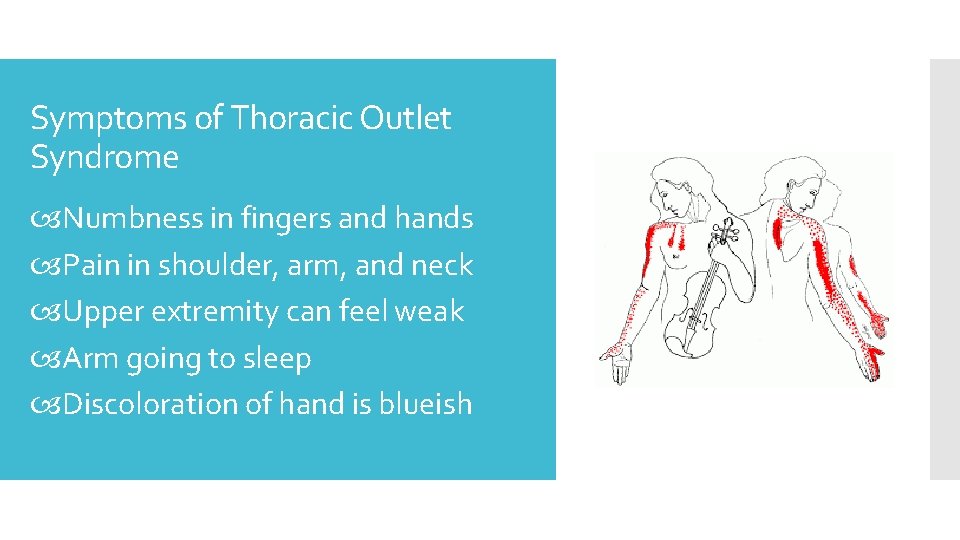 Symptoms of Thoracic Outlet Syndrome

Numbness in fingers and hands
Pain in shoulder, arm, and neck
Upper extremity can feel weak
Arm going to sleep
Discoloration of hand is blueish